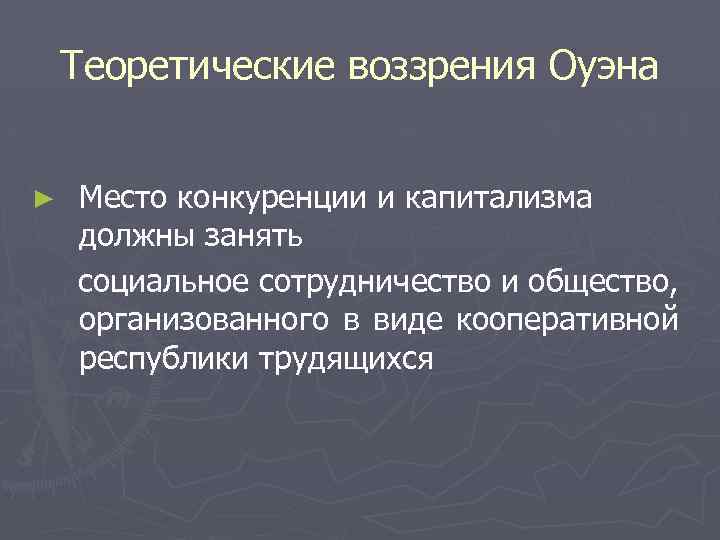 Теоретические воззрения Оуэна

► Место конкуренции и капитализма должны занять

социальное сотрудничество и общество, организованного в виде кооперативной республики трудящихся